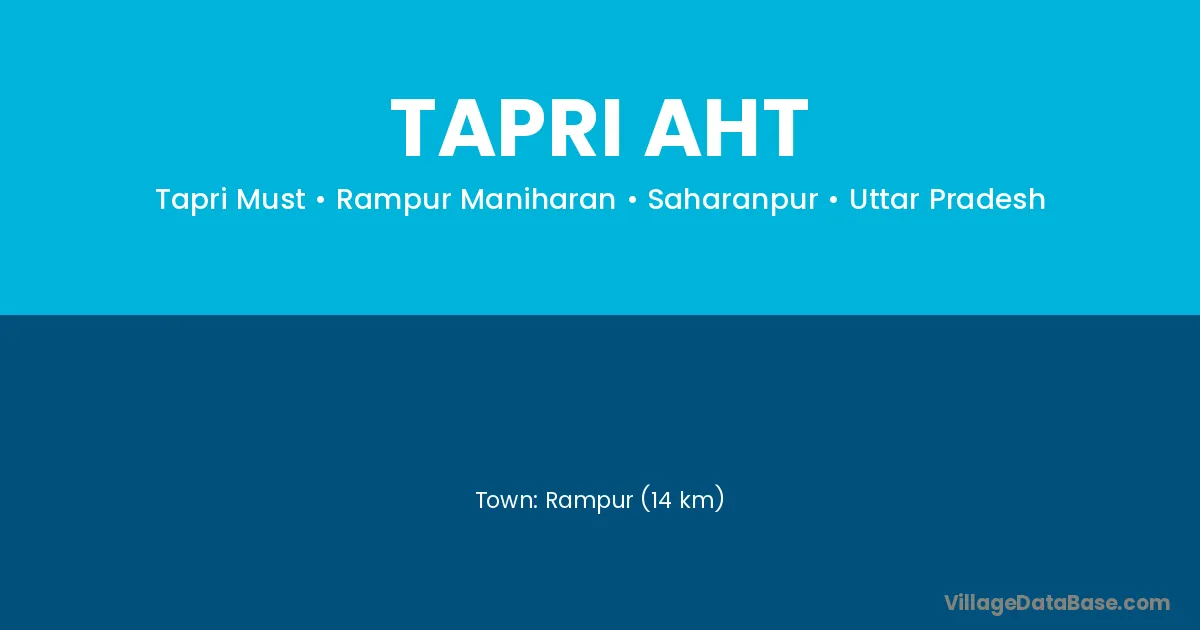 TAPRI AHT

Tapri Must • Rampur Maniharan • Saharanpur • Uttar Pradesh

Town: Rampur (14 km)

VillageDataBase.com